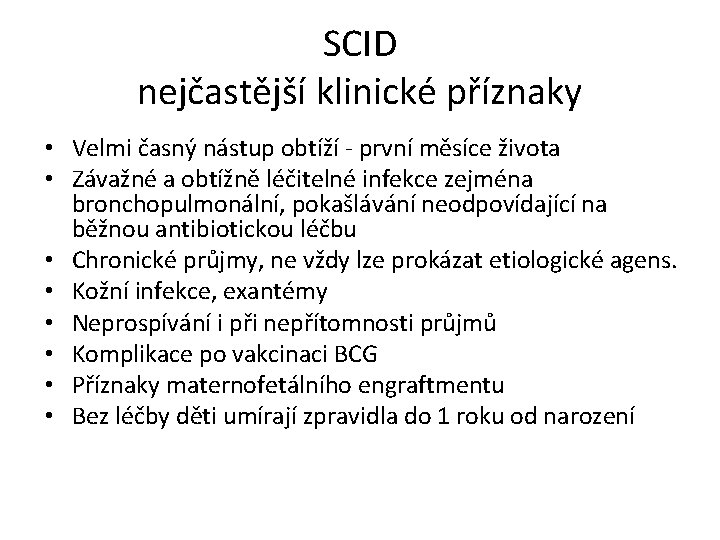 SCID
nejčastější klinické příznaky

• Velmi časný nástup obtíží - první měsíce života
• Závažné a obtížně léčitelné infekce zejména bronchopulmonální, pokašlávání neodpovídající na běžnou antibiotickou léčbu
• Chronické průjmy, ne vždy lze prokázat etiologické agens.
• Kožní infekce, exantémy
• Neprospívání i při nepřítomnosti průjmů
• Komplikace po vakcinaci BCG
• Příznaky maternofetálního engraftmentu
• Bez léčby děti umírají zpravidla do 1 roku od narození